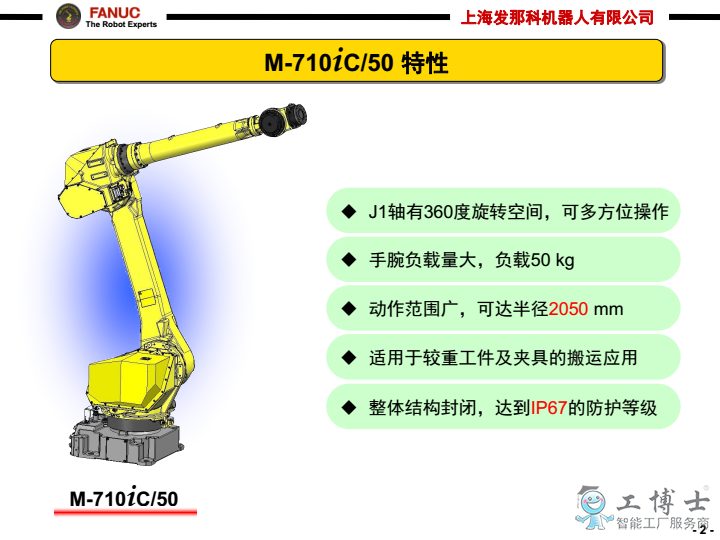 FANUC
The Robot Experts

上海发那科机器人有限公司

M-710iC/50 特性

◆ J1轴有360度旋转空间，可多方位操作

◆ 手腕负载量大，负载50 kg

◆ 动作范围广，可达半径2050 mm

◆ 适用于较重工件及夹具的搬运应用

◆ 整体结构封闭，达到IP67的防护等级

M-710iC/50

工博士
智能工厂服务商

- 2 -